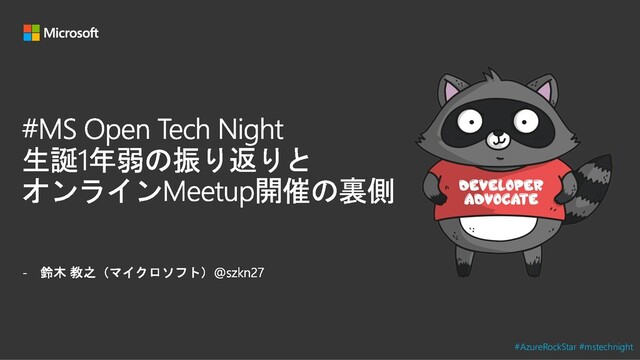 Microsoft

#MS Open Tech Night
生誕1年弱の振り返りと
オンラインMeetup開催の裏側

DEVELOPER ADVOCATE

- 鈴木 教之（マイクロソフト）@szkn27

#AzureRockStar #mstechnight